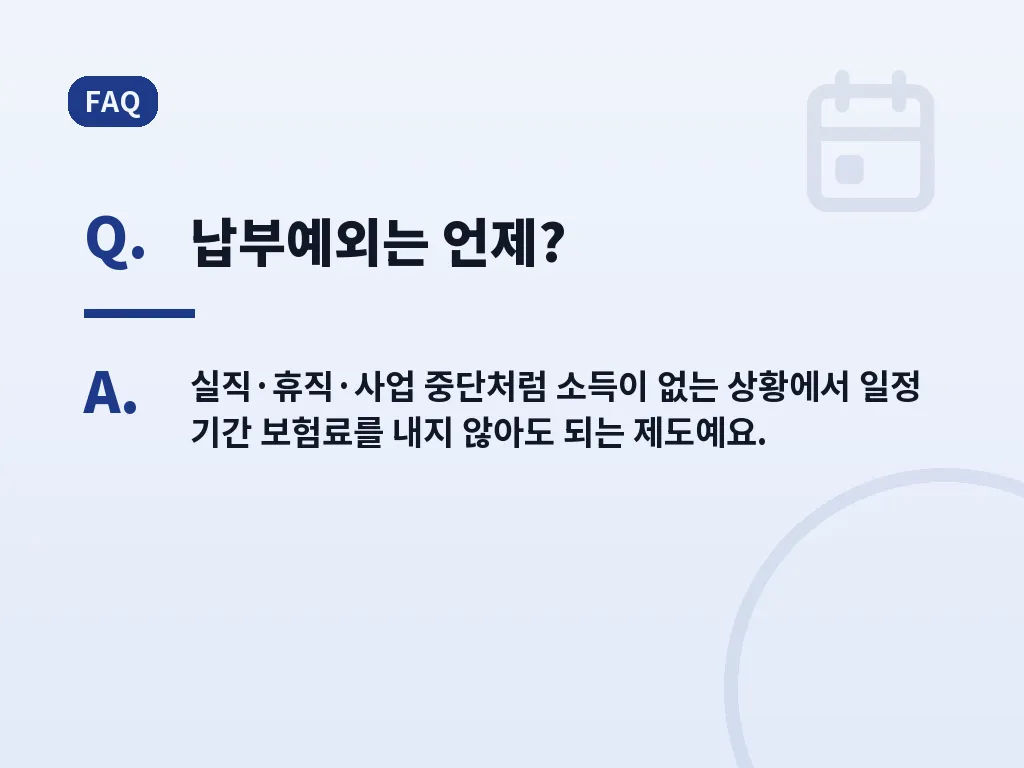 FAQ

Q. 납부예외는 언제?

A. 실직·휴직·사업 중단처럼 소득이 없는 상황에서 일정 기간 보험료를 내지 않아도 되는 제도예요.